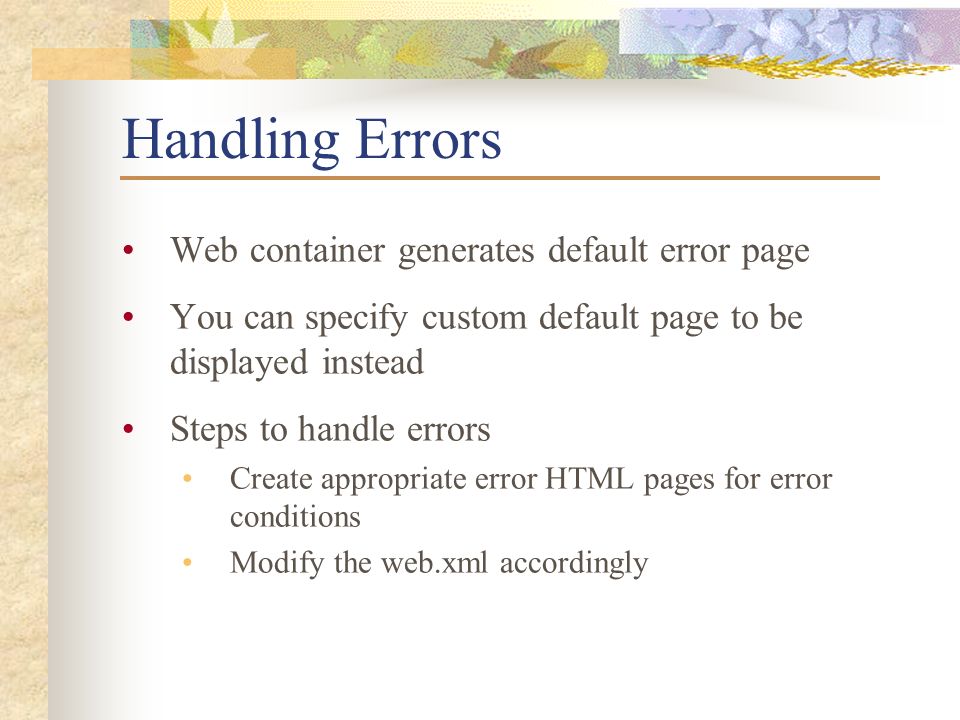 Handling Errors

• Web container generates default error page
• You can specify custom default page to be displayed instead
• Steps to handle errors
  • Create appropriate error HTML pages for error conditions
  • Modify the web.xml accordingly